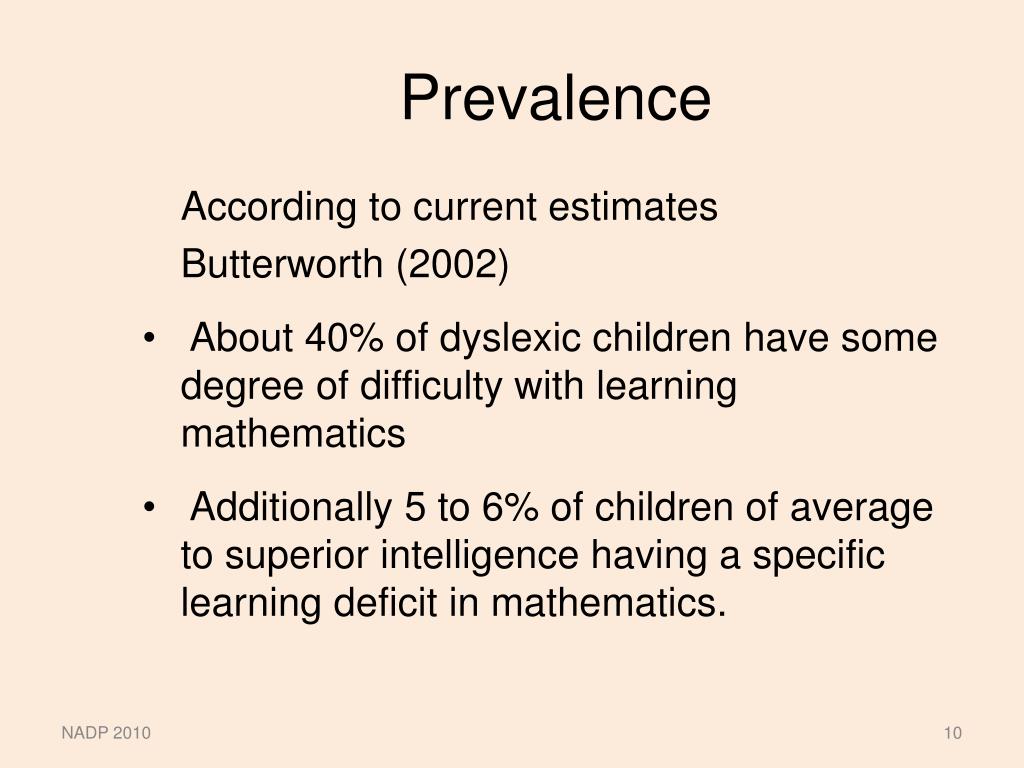 Prevalence

According to current estimates

Butterworth (2002)

• About 40% of dyslexic children have some degree of difficulty with learning mathematics

• Additionally 5 to 6% of children of average to superior intelligence having a specific learning deficit in mathematics.

NADP 2010

10